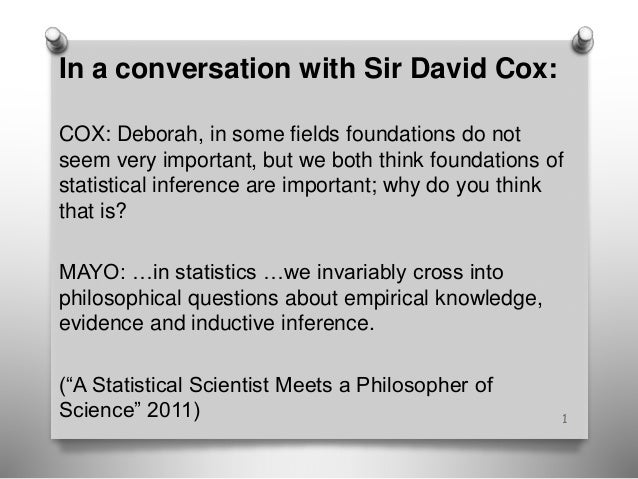 In a conversation with Sir David Cox:

COX: Deborah, in some fields foundations do not seem very important, but we both think foundations of statistical inference are important; why do you think that is?

MAYO: …in statistics …we invariably cross into philosophical questions about empirical knowledge, evidence and inductive inference.

(“A Statistical Scientist Meets a Philosopher of Science” 2011)

1